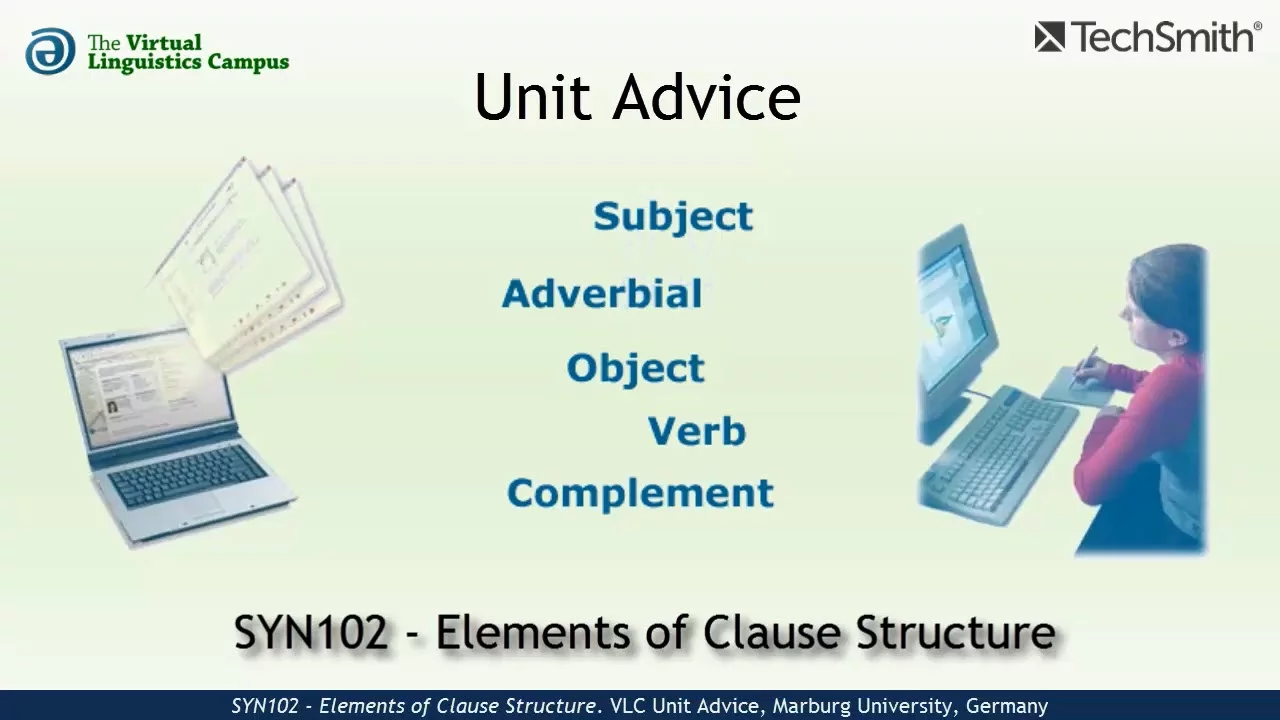 The Virtual Linguistics Campus

TechSmith®

Unit Advice

Subject

Adverbial

Object

Verb

Complement

SYN102 - Elements of Clause Structure

SYN102 - Elements of Clause Structure. VLC Unit Advice, Marburg University, Germany